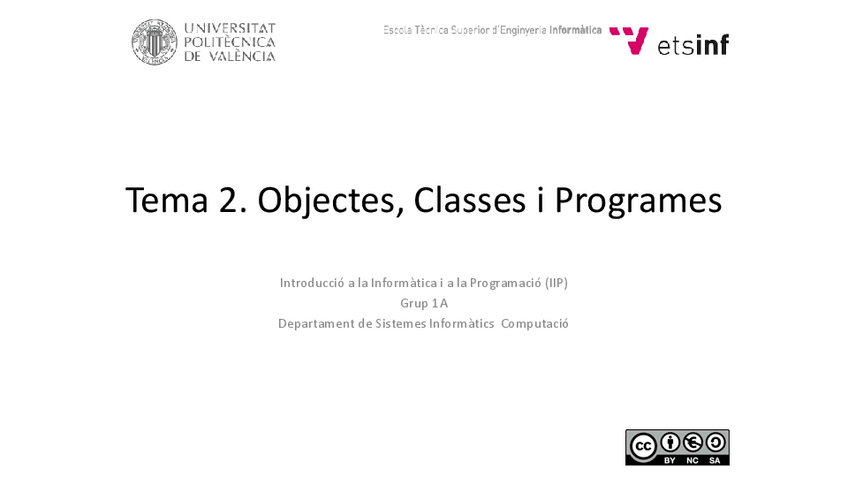 UNIVERSITAT POLITÈCNICA DE VALÈNCIA

Escola Tècnica Superior d'Enginyeria Informàtica

etsinf

Tema 2. Objectes, Classes i Programes

Introducció a la Informàtica i a la Programació (IIP)
Grup 1A
Departament de Sistemes Informàtics Computació

cc BY NC SA